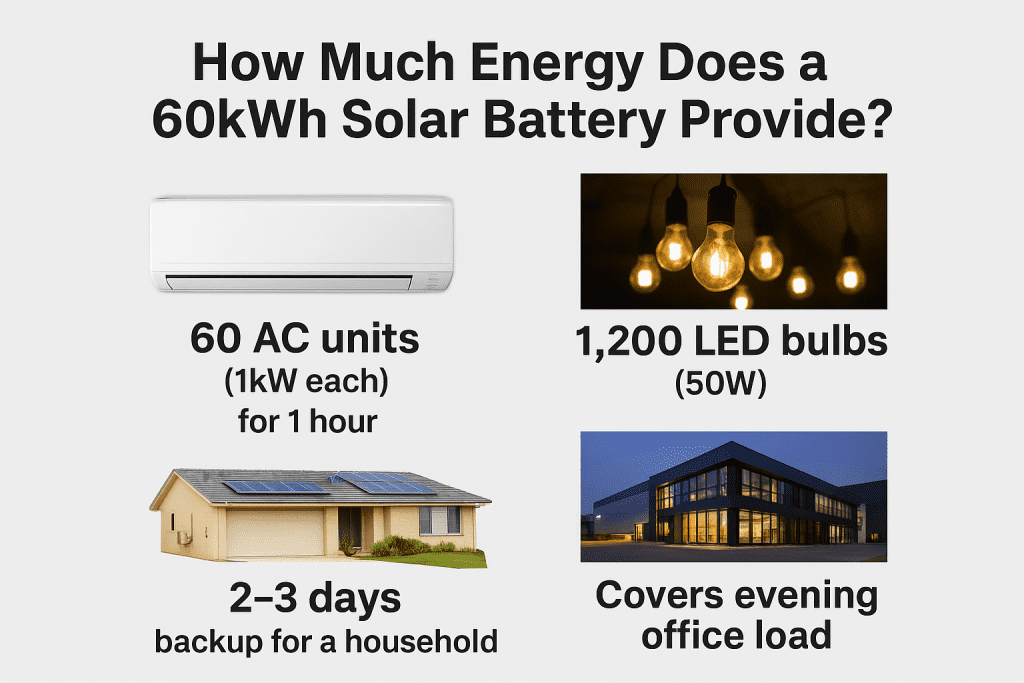 How Much Energy Does a 60kWh Solar Battery Provide?

60 AC units
(1kW each)
for 1 hour

1,200 LED bulbs
(50W)

2–3 days
backup for a household

Covers evening office load